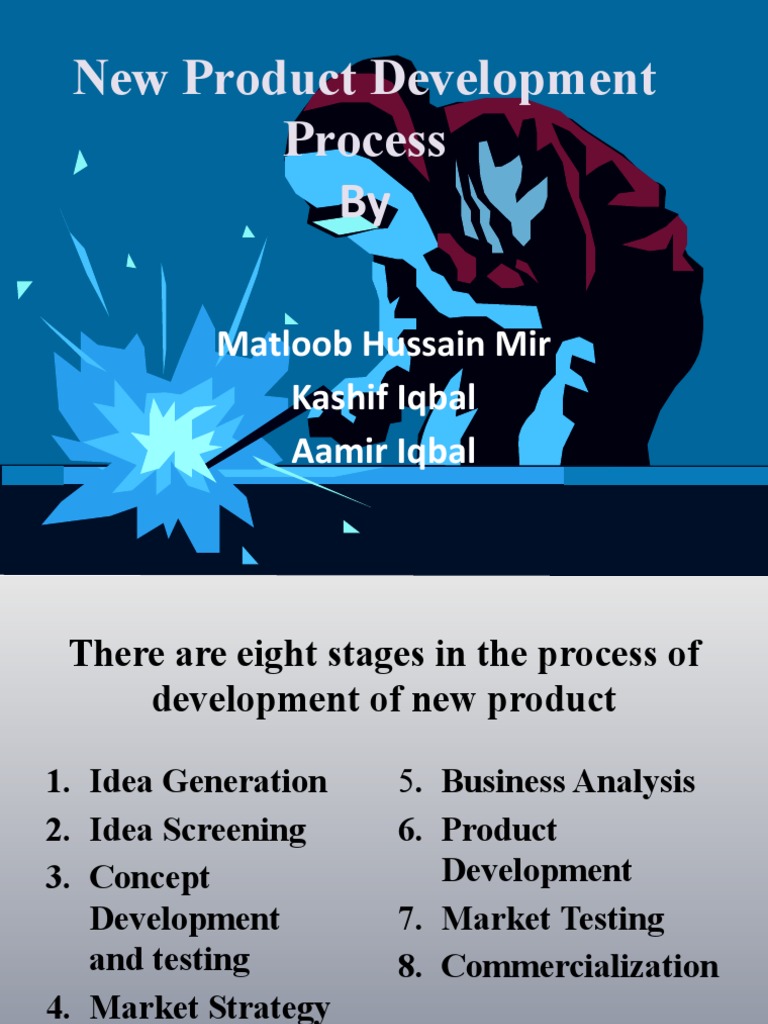 New Product Development Process
By

Matloob Hussain Mir
Kashif Iqbal
Aamir Iqbal

There are eight stages in the process of development of new product

1. Idea Generation
2. Idea Screening
3. Concept Development and testing
4. Market Strategy

5. Business Analysis
6. Product Development
7. Market Testing
8. Commercialization